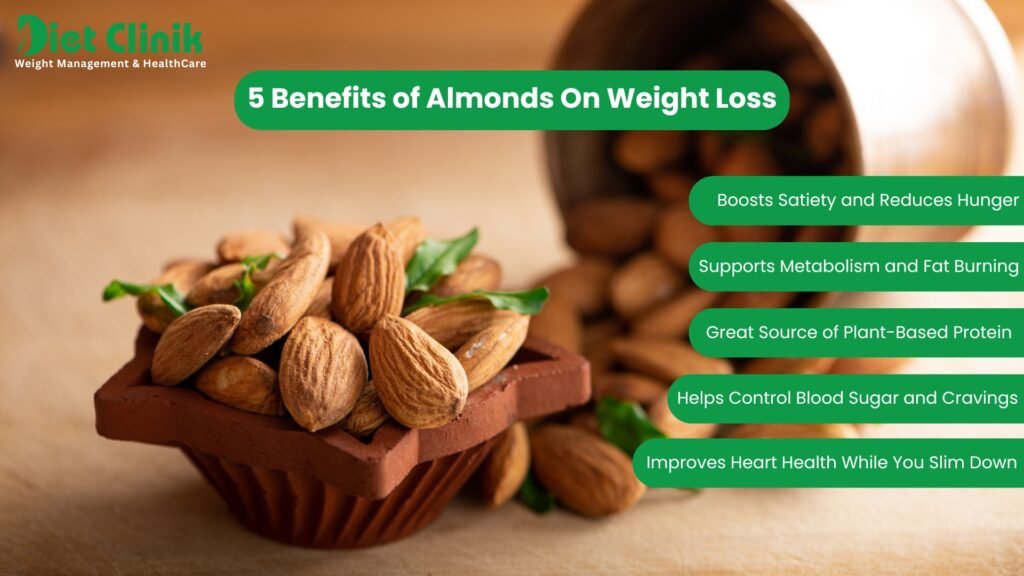 Diet Clinik
Weight Management & HealthCare

5 Benefits of Almonds On Weight Loss

Boosts Satiety and Reduces Hunger

Supports Metabolism and Fat Burning

Great Source of Plant-Based Protein

Helps Control Blood Sugar and Cravings

Improves Heart Health While You Slim Down